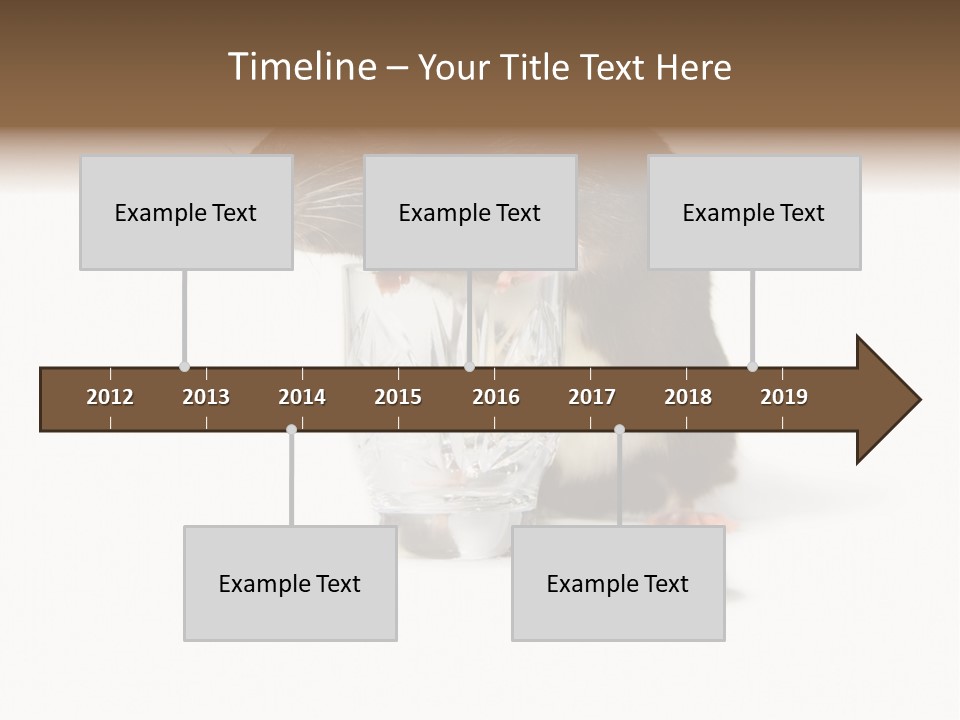 Timeline – Your Title Text Here

Example Text

Example Text

Example Text

2012 2013 2014 2015 2016 2017 2018 2019

Example Text

Example Text